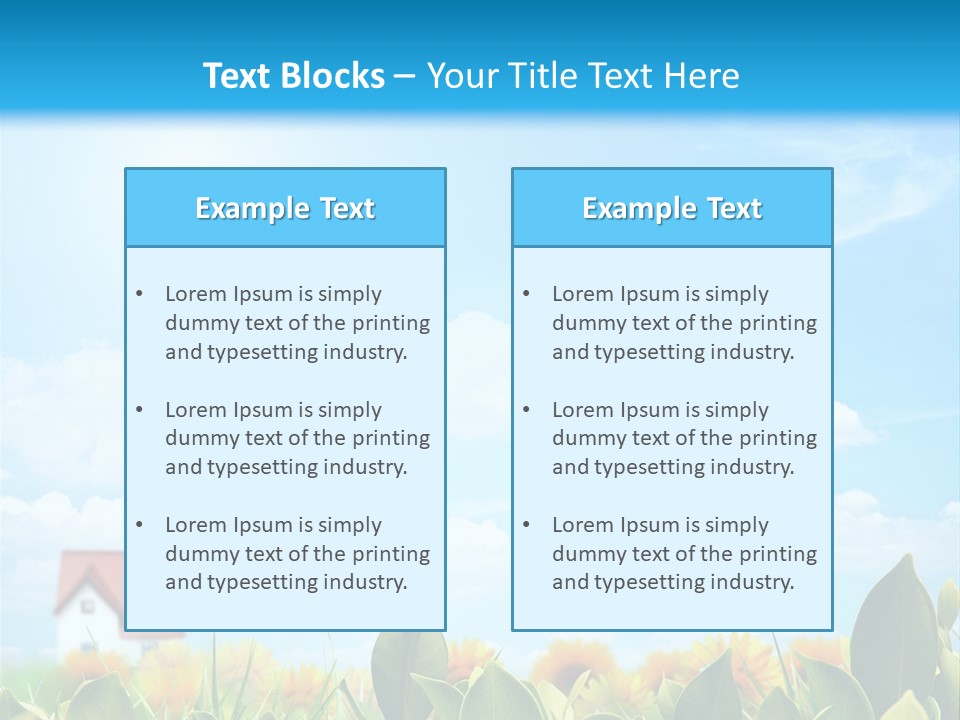 Text Blocks – Your Title Text Here

Example Text

• Lorem Ipsum is simply dummy text of the printing and typesetting industry.

• Lorem Ipsum is simply dummy text of the printing and typesetting industry.

• Lorem Ipsum is simply dummy text of the printing and typesetting industry.

Example Text

• Lorem Ipsum is simply dummy text of the printing and typesetting industry.

• Lorem Ipsum is simply dummy text of the printing and typesetting industry.

• Lorem Ipsum is simply dummy text of the printing and typesetting industry.